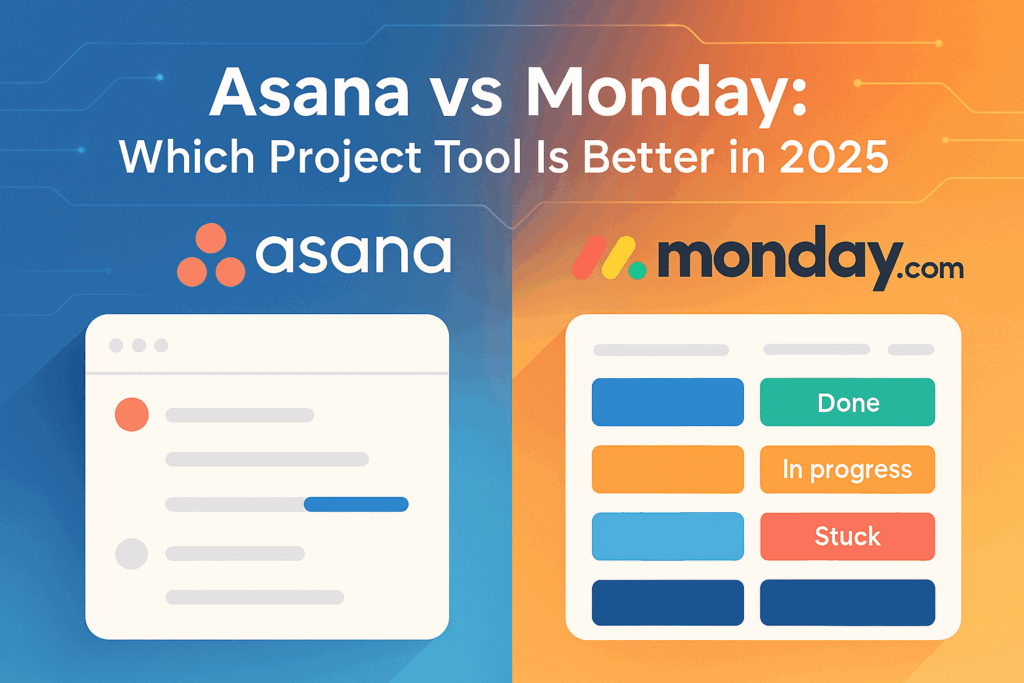 Asana vs Monday:
Which Project Tool Is Better in 2025

asana

monday.com

Done

In progress

Stuck